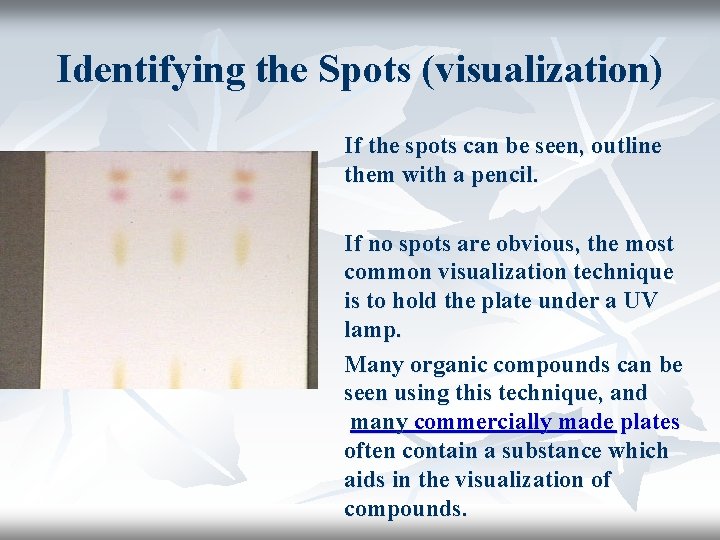 Identifying the Spots (visualization)

If the spots can be seen, outline them with a pencil.

If no spots are obvious, the most common visualization technique is to hold the plate under a UV lamp.

Many organic compounds can be seen using this technique, and many commercially made plates often contain a substance which aids in the visualization of compounds.